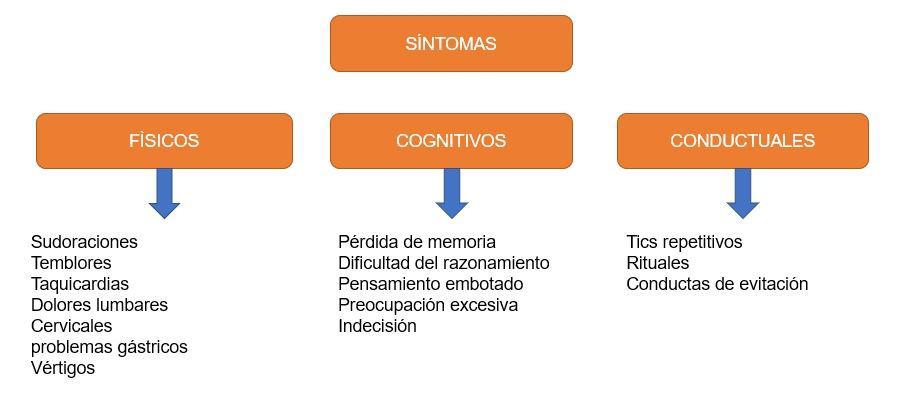 SÍNTOMAS

FÍSICOS

Sudoraciones
Temblores
Taquicardias
Dolores lumbares
Cervicales
problemas gástricos
Vértigos

COGNITIVOS

Pérdida de memoria
Dificultad del razonamiento
Pensamiento embotado
Preocupación excesiva
Indecisión

CONDUCTUALES

Tics repetitivos
Rituales
Conductas de evitación